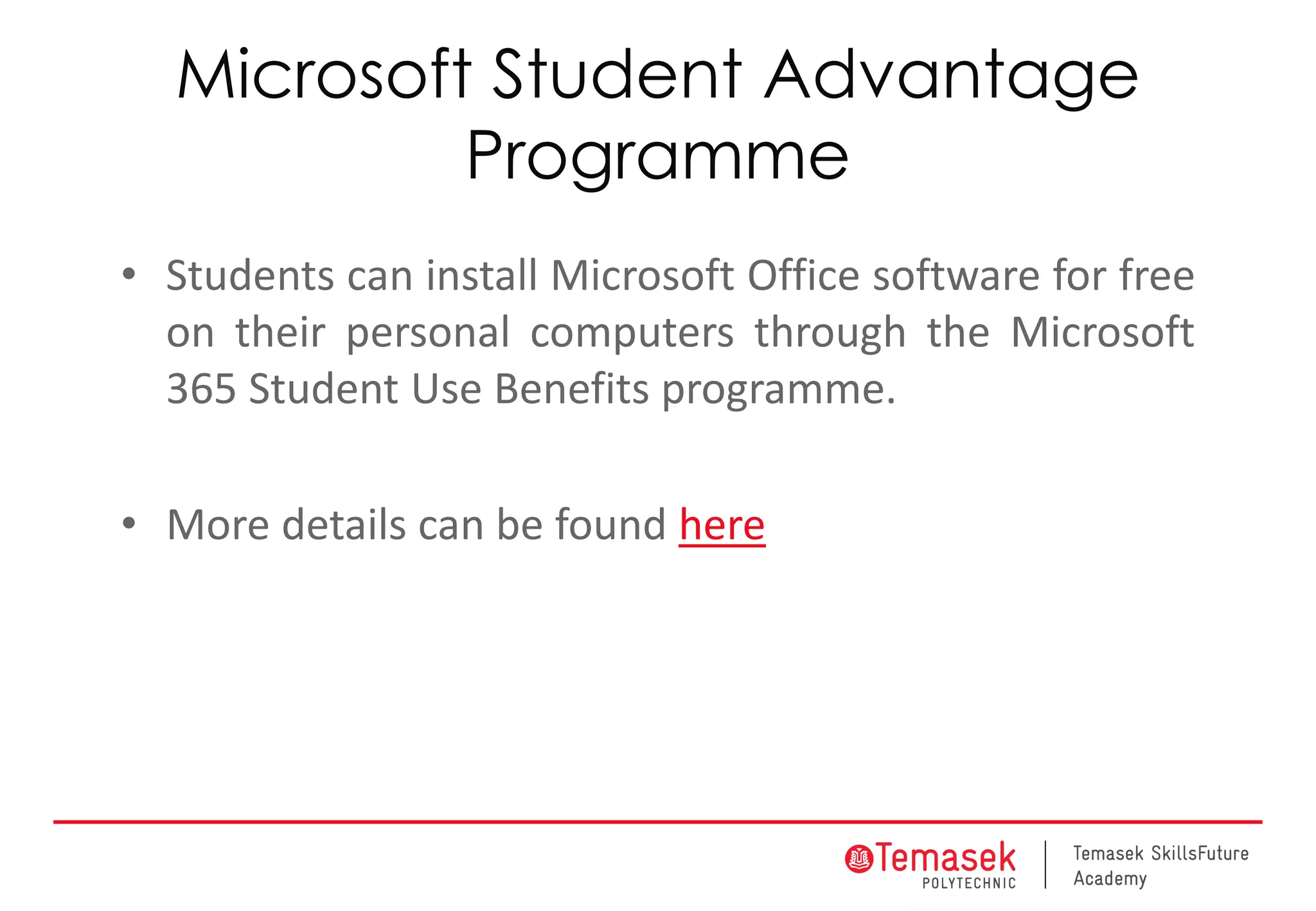 Microsoft Student Advantage Programme

• Students can install Microsoft Office software for free on their personal computers through the Microsoft 365 Student Use Benefits programme.

• More details can be found here

Temasek POLYTECHNIC

Temasek SkillsFuture Academy